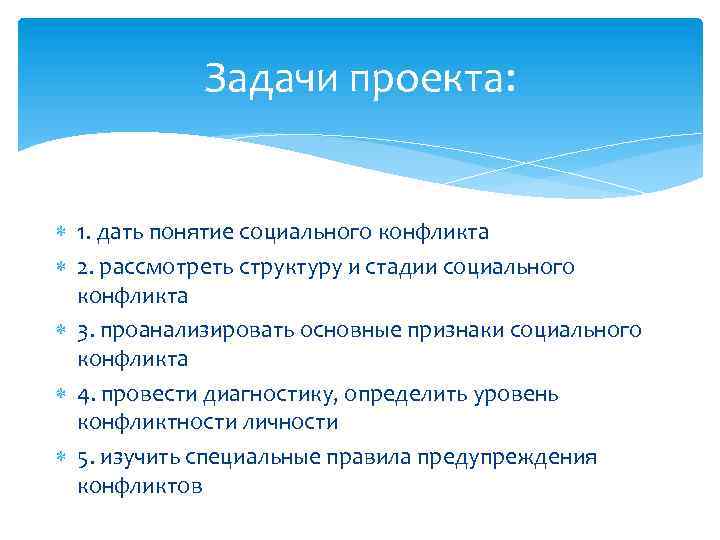 Задачи проекта:

1. дать понятие социального конфликта

2. рассмотреть структуру и стадии социального конфликта

3. проанализировать основные признаки социального конфликта

4. провести диагностику, определить уровень конфликтности личности

5. изучить специальные правила предупреждения конфликтов